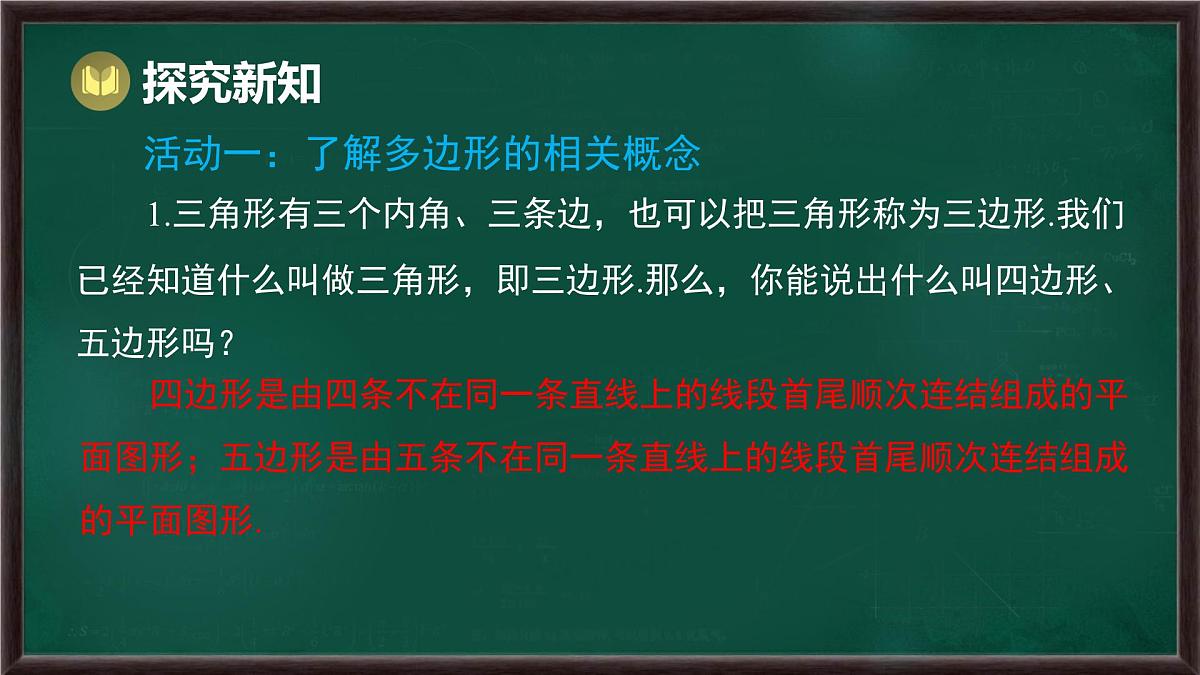 探究新知

活动一：了解多边形的相关概念

1.三角形有三个内角、三条边，也可以把三角形称为三边形.我们已经知道什么叫做三角形，即三边形.那么，你能说出什么叫四边形、五边形吗？

四边形是由四条不在同一条直线上的线段首尾顺次连结组成的平面图形；五边形是由五条不在同一条直线上的线段首尾顺次连结组成的平面图形.